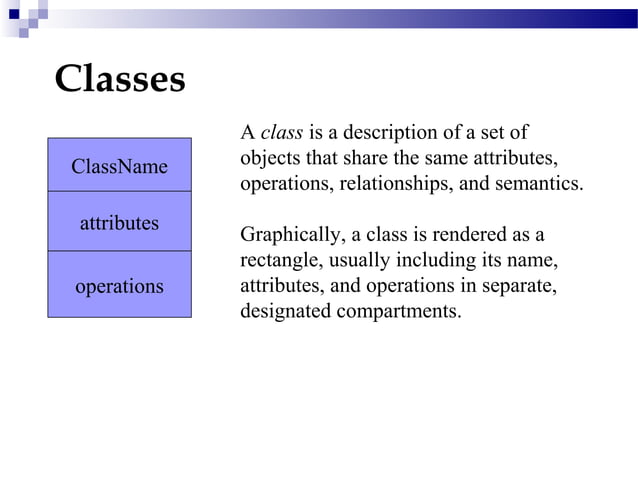 Classes

ClassName

attributes

operations

A class is a description of a set of objects that share the same attributes, operations, relationships, and semantics.

Graphically, a class is rendered as a rectangle, usually including its name, attributes, and operations in separate, designated compartments.